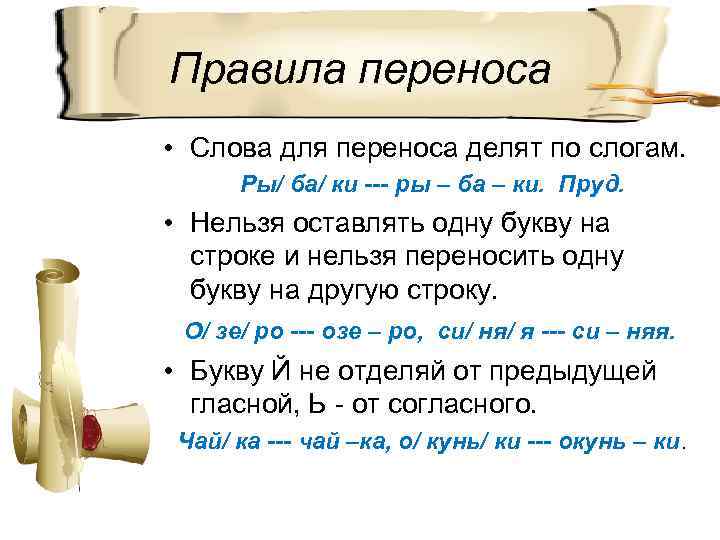 Правила переноса

• Слова для переноса делят по слогам.

Ры/ ба/ ки --- ры – ба – ки. Пруд.

• Нельзя оставлять одну букву на строке и нельзя переносить одну букву на другую строку.

О/ зе/ ро --- озе – ро, си/ ня/ я --- си – няя.

• Букву Й не отделяй от предыдущей гласной, Ь - от согласного.

Чай/ ка --- чай –ка, о/ кунь/ ки --- окунь – ки.